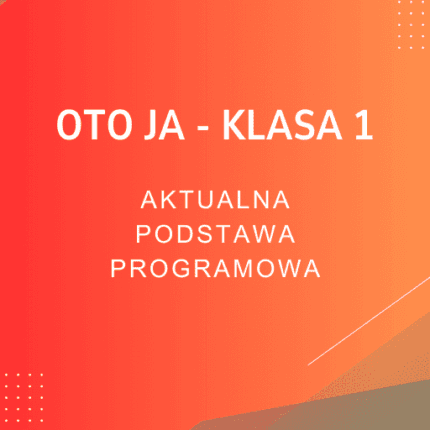 OTO JA - KLASA 1

AKTUALNA PODSTAWA PROGRAMOWA